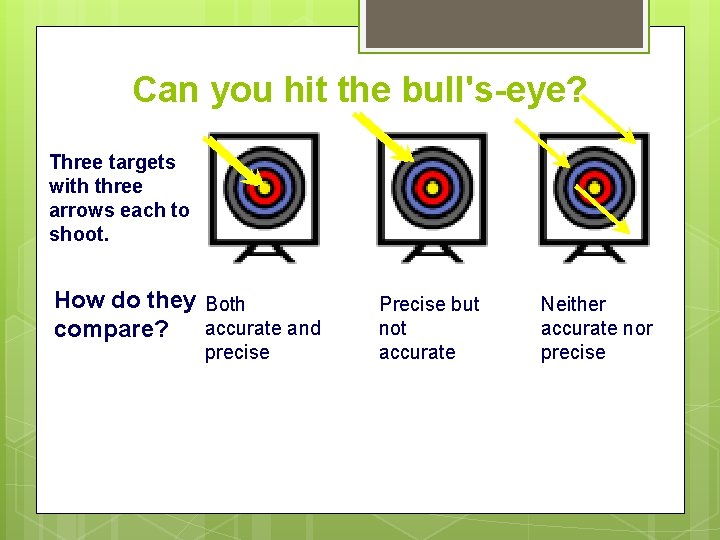 Can you hit the bull's-eye?

Three targets with three arrows each to shoot.

How do they compare?

Both accurate and precise

Precise but not accurate

Neither accurate nor precise